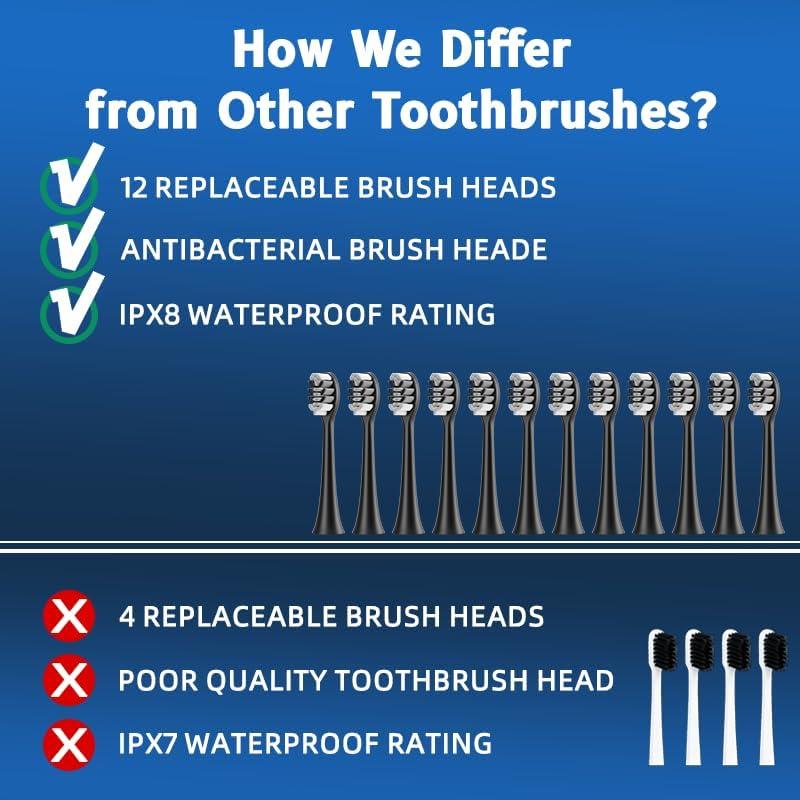 How We Differ from Other Toothbrushes?

12 REPLACEABLE BRUSH HEADS

ANTIBACTERIAL BRUSH HEADE

IPX8 WATERPROOF RATING

4 REPLACEABLE BRUSH HEADS

POOR QUALITY TOOTHBRUSH HEAD

IPX7 WATERPROOF RATING